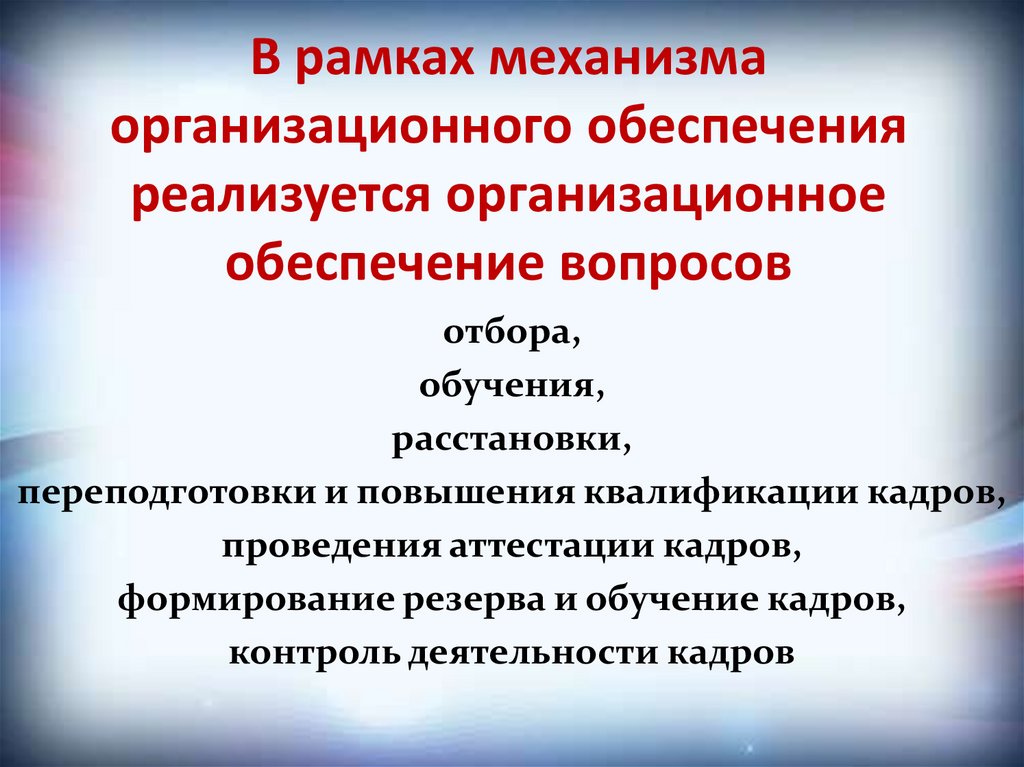 В рамках механизма организационного обеспечения реализуется организационное обеспечение вопросов

отбора,
обучения,
расстановки,
переподготовки и повышения квалификации кадров,
проведения аттестации кадров,
формирование резерва и обучение кадров,
контроль деятельности кадров